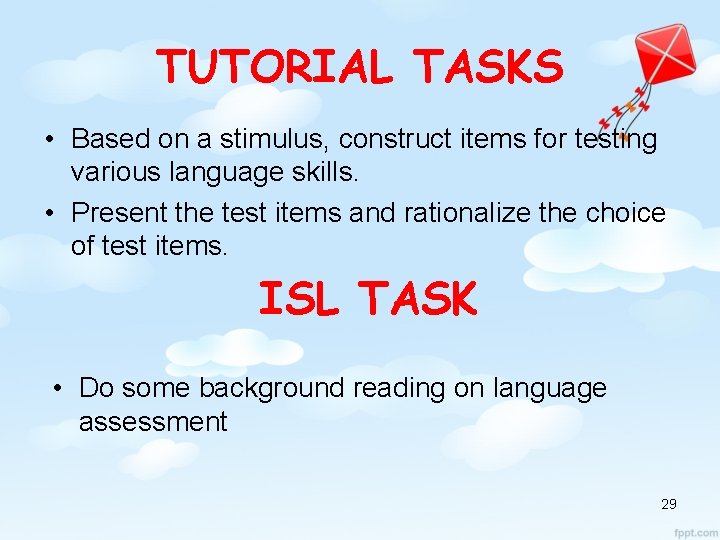 TUTORIAL TASKS

• Based on a stimulus, construct items for testing various language skills.
• Present the test items and rationalize the choice of test items.

ISL TASK

• Do some background reading on language assessment

29

fppt.com